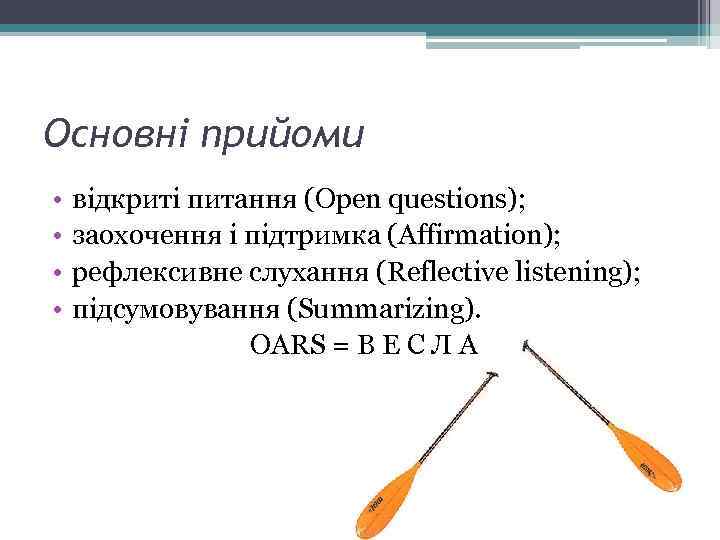 Основні прийоми

• відкриті питання (Open questions);
• заохочення і підтримка (Affirmation);
• рефлексивне слухання (Reflective listening);
• підсумовування (Summarizing).

OARS = В Е С Л А